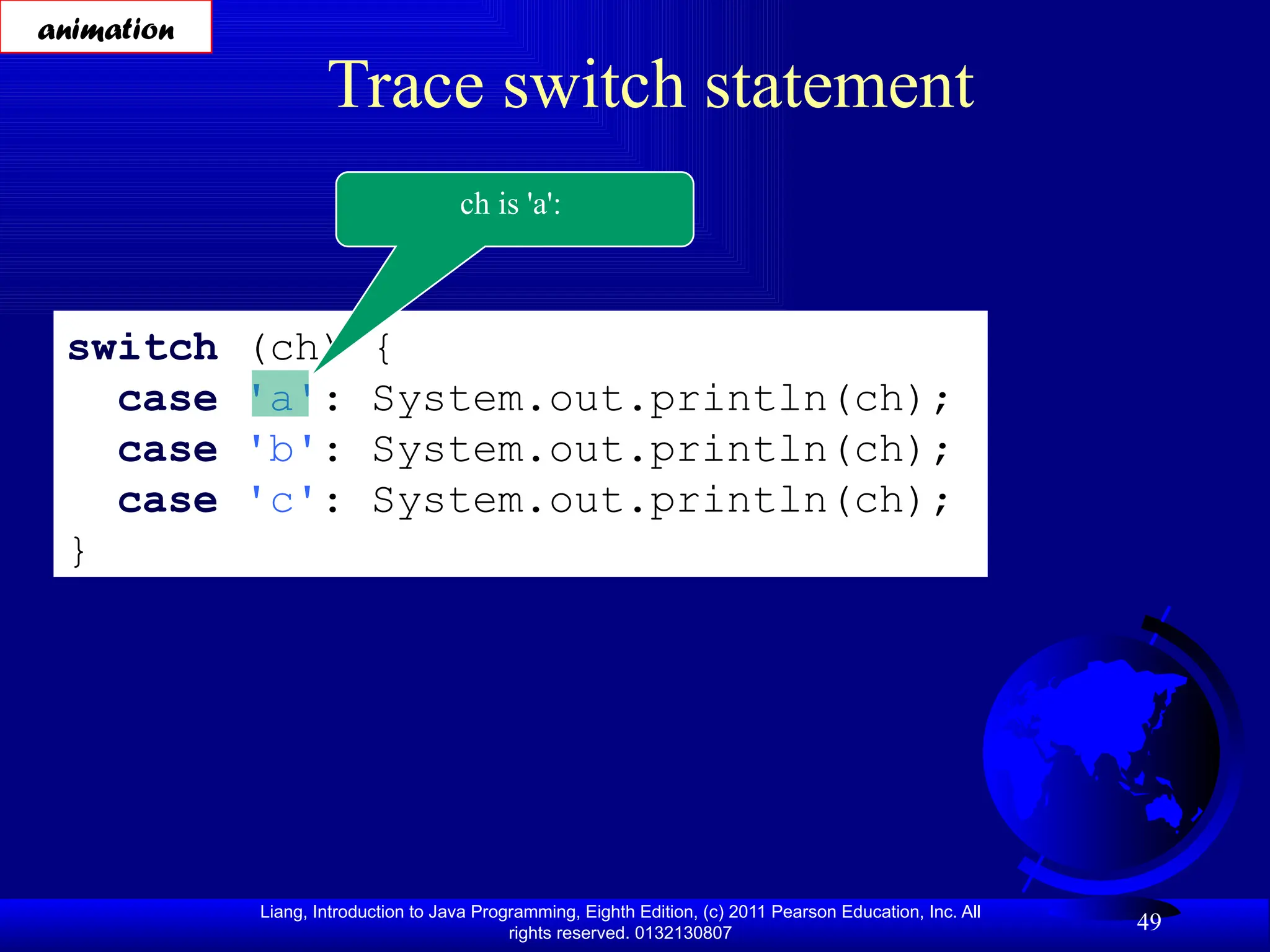 animation

Trace switch statement

ch is 'a':

switch (ch) {
  case 'a': System.out.println(ch);
  case 'b': System.out.println(ch);
  case 'c': System.out.println(ch);
}

Liang, Introduction to Java Programming, Eighth Edition, (c) 2011 Pearson Education, Inc. All rights reserved. 0132130807

49